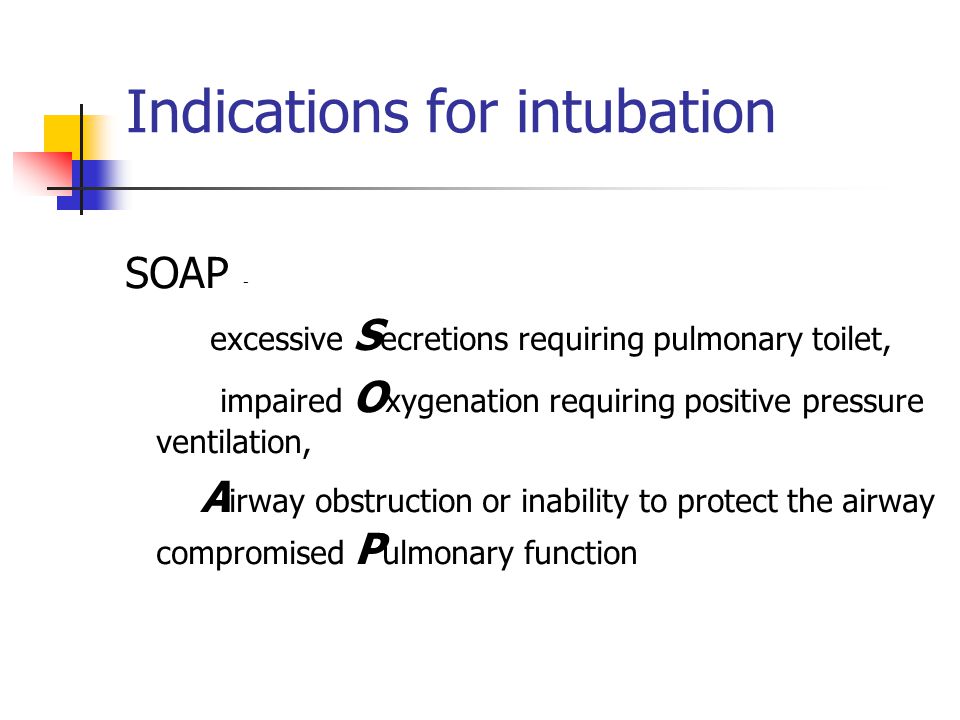 Indications for intubation

SOAP -

excessive Secretions requiring pulmonary toilet,

impaired Oxygenation requiring positive pressure ventilation,

Airway obstruction or inability to protect the airway

compromised Pulmonary function